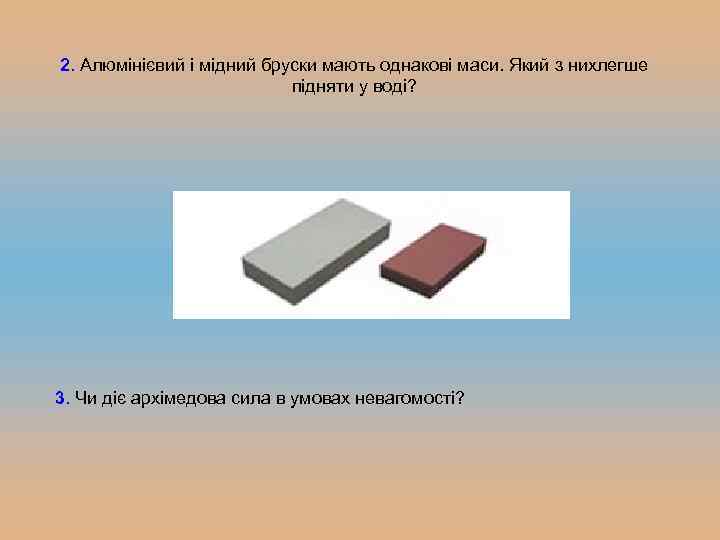 2. Алюмінієвий і мідний бруски мають однакові маси. Який з нихлегше підняти у воді?

3. Чи діє архімедова сила в умовах невагомості?